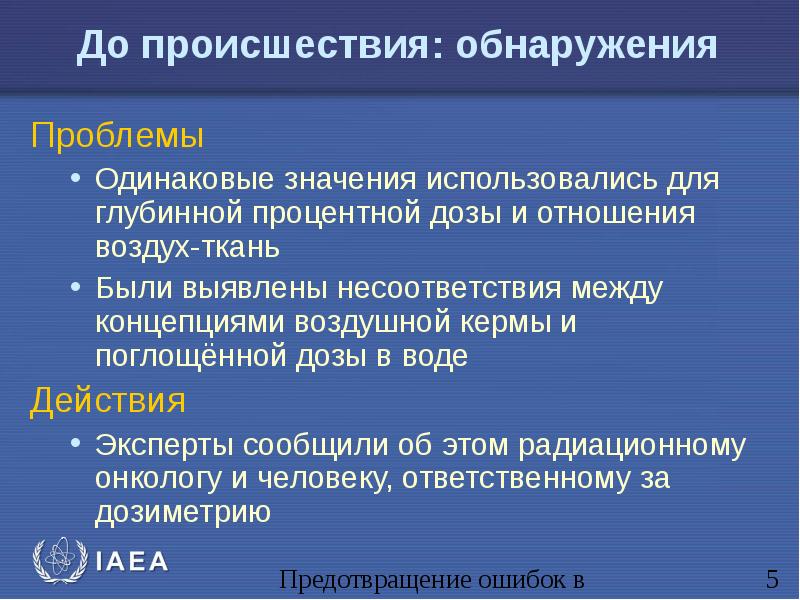 До происшествия: обнаружения

Проблемы

• Одинаковые значения использовались для глубинной процентной дозы и отношения воздух-ткань

• Были выявлены несоответствия между концепциями воздушной кермы и поглощённой дозы в воде

Действия

• Эксперты сообщили об этом радиационному онкологу и человеку, ответственному за дозиметрию

IAEA

Предотвращение ошибок в

5